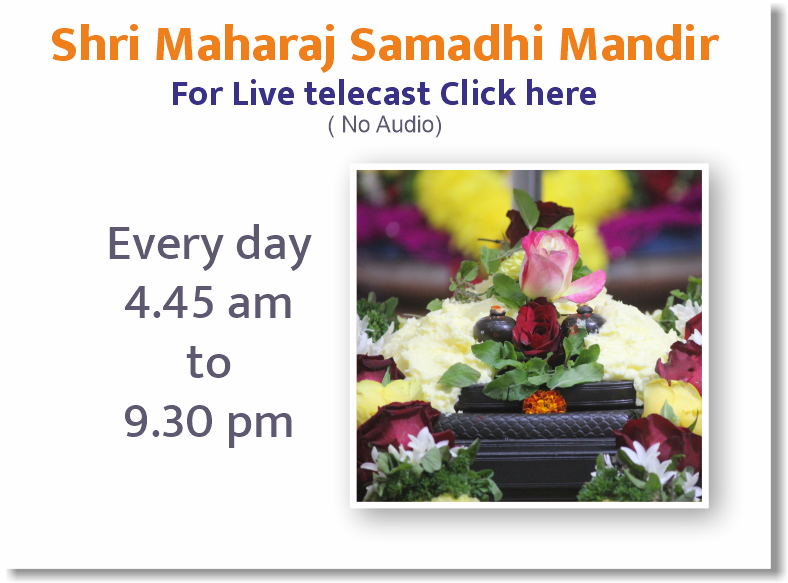 Shri Maharaj Samadhi Mandir

For Live telecast Click here

( No Audio)

Every day
4.45 am
to
9.30 pm